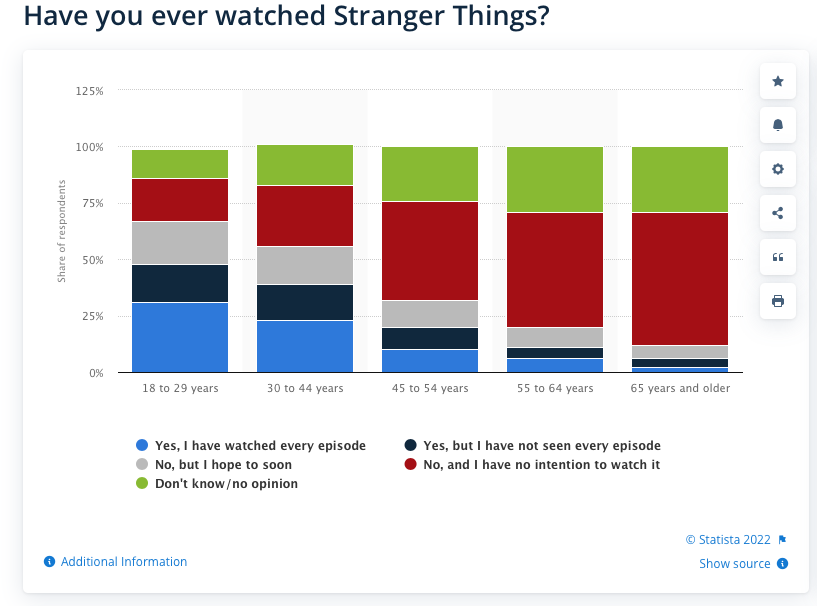 Have you ever watched Stranger Things?

125%
100%
75%
50%
25%
0%

Share of respondents

18 to 29 years
30 to 44 years
45 to 54 years
55 to 64 years
65 years and older

Yes, I have watched every episode
Yes, but I have not seen every episode
No, but I hope to soon
No, and I have no intention to watch it
Don't know/no opinion

© Statista 2022

Additional Information

Show source